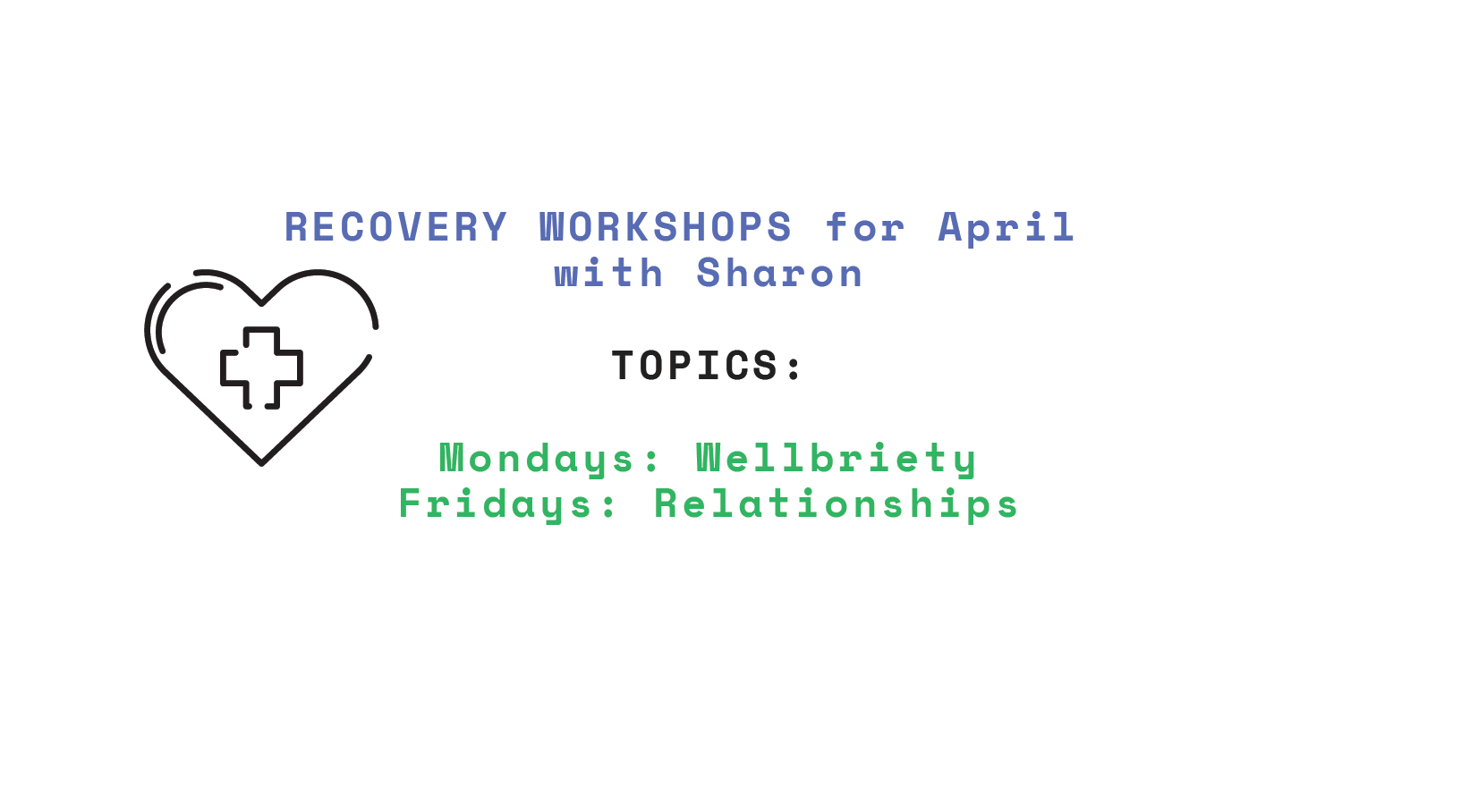 RECOVERY WORKSHOPS for April
with Sharon

TOPICS:

Mondays: Wellbriety
Fridays: Relationships